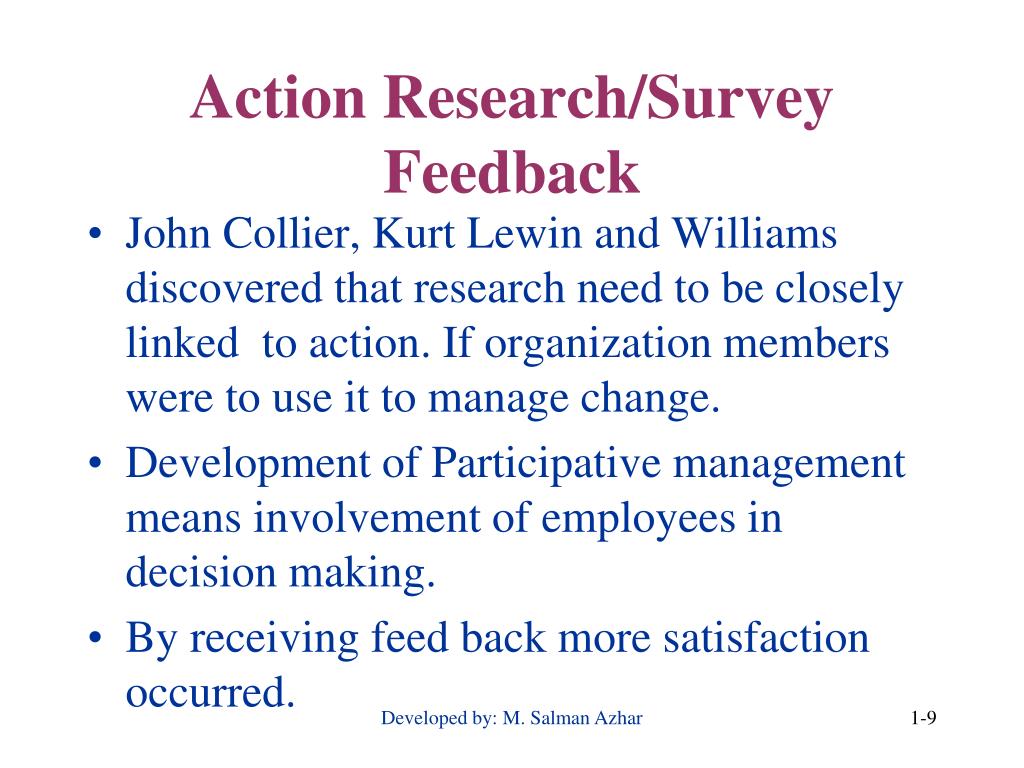 Action Research/Survey Feedback

• John Collier, Kurt Lewin and Williams discovered that research need to be closely linked  to action. If organization members were to use it to manage change.
• Development of Participative management means involvement of employees in decision making.
• By receiving feed back more satisfaction occurred.

Developed by: M. Salman Azhar

1-9